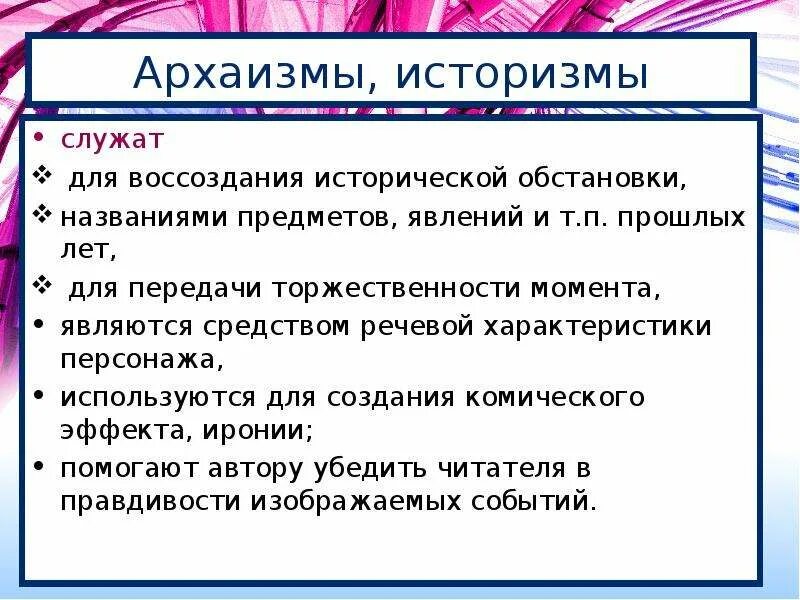 Архаизмы, историзмы

• служат
❖ для воссоздания исторической обстановки,
❖ названиями предметов, явлений и т.п. прошлых лет,
❖ для передачи торжественности момента,
• являются средством речевой характеристики персонажа,
• используются для создания комического эффекта, иронии;
• помогают автору убедить читателя в правдивости изображаемых событий.